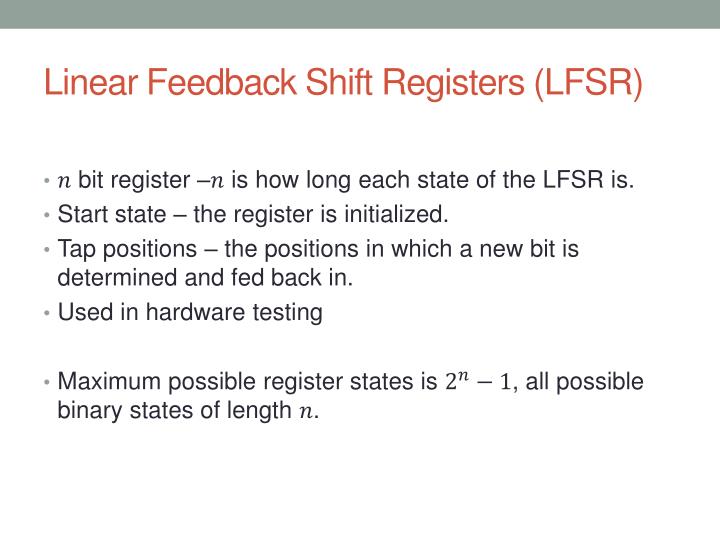 Linear Feedback Shift Registers (LFSR)

• $n$ bit register –$n$ is how long each state of the LFSR is.
• Start state – the register is initialized.
• Tap positions – the positions in which a new bit is determined and fed back in.
• Used in hardware testing

• Maximum possible register states is $2^n - 1$, all possible binary states of length $n$.